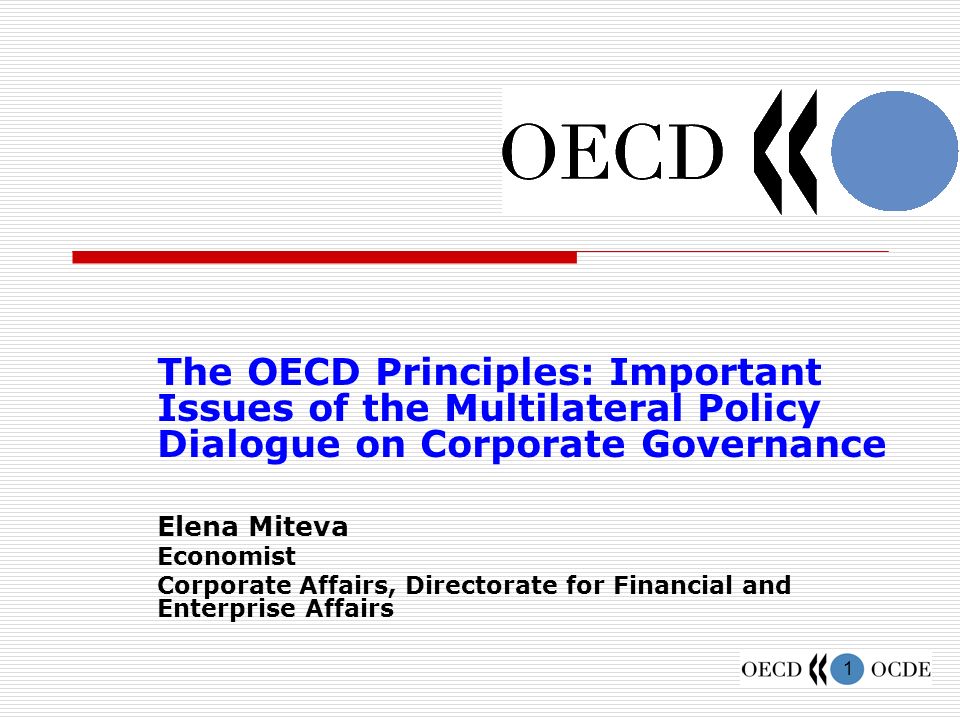 OECD

The OECD Principles: Important Issues of the Multilateral Policy Dialogue on Corporate Governance

Elena Miteva
Economist
Corporate Affairs, Directorate for Financial and Enterprise Affairs

OECD 1 OCDE